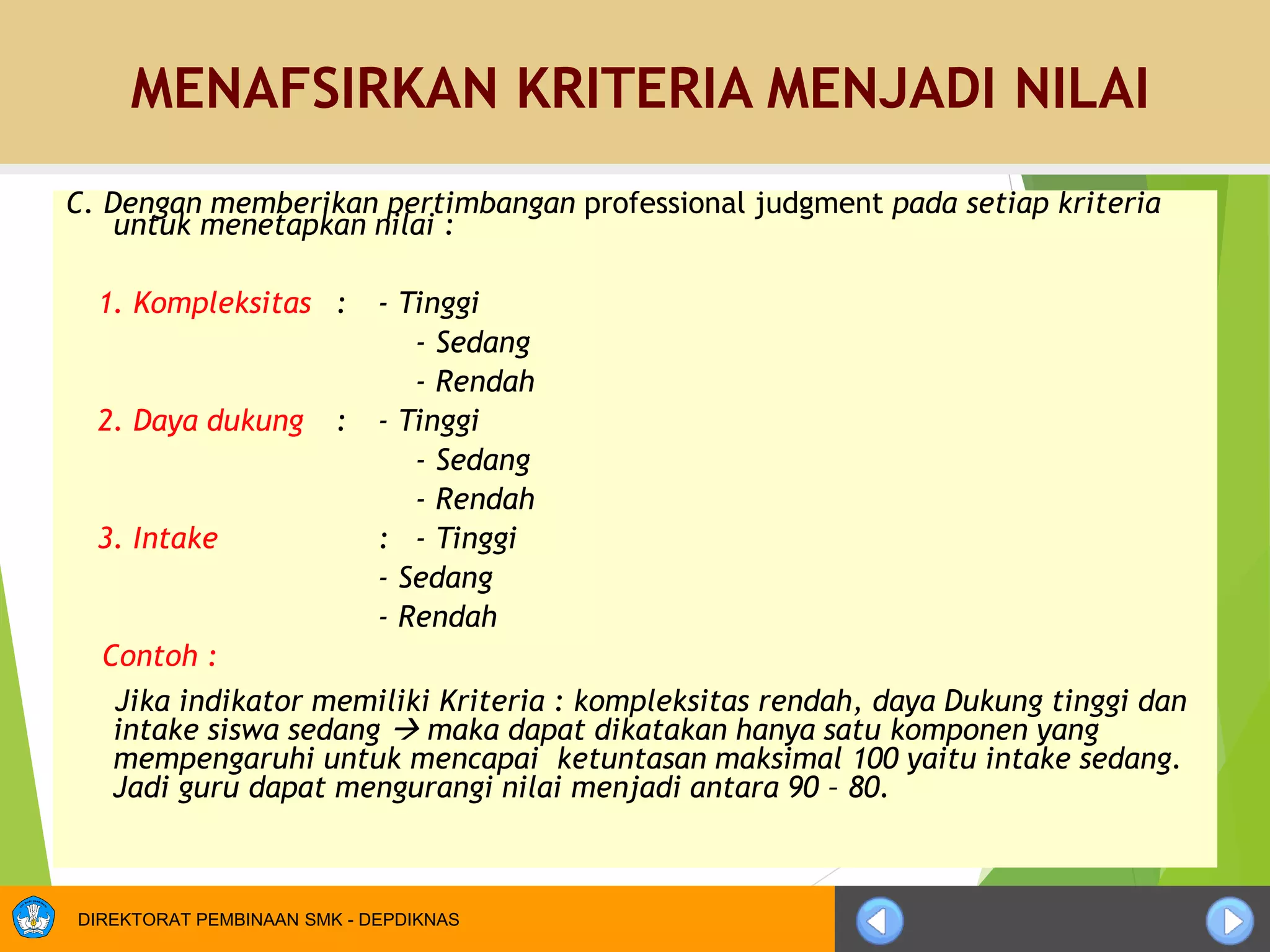 MENAFSIRKAN KRITERIA MENJADI NILAI

C. Dengan memberikan pertimbangan professional judgment pada setiap kriteria untuk menetapkan nilai :

1. Kompleksitas : - Tinggi
- Sedang
- Rendah
2. Daya dukung : - Tinggi
- Sedang
- Rendah
3. Intake : - Tinggi
- Sedang
- Rendah

Contoh :

Jika indikator memiliki Kriteria : kompleksitas rendah, daya Dukung tinggi dan intake siswa sedang → maka dapat dikatakan hanya satu komponen yang mempengaruhi untuk mencapai ketuntasan maksimal 100 yaitu intake sedang. Jadi guru dapat mengurangi nilai menjadi antara 90 – 80.

DIREKTORAT PEMBINAAN SMK - DEPDIKNAS